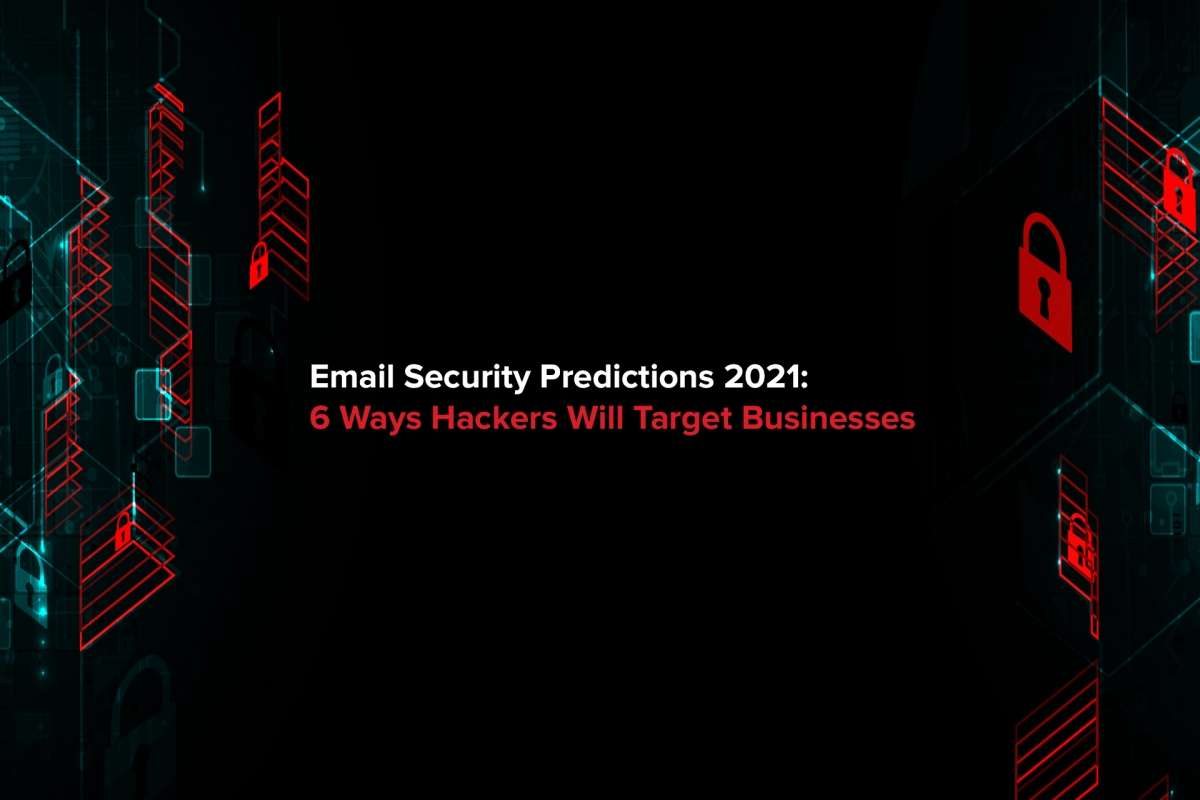 Email Security Predictions 2021:
6 Ways Hackers Will Target Businesses